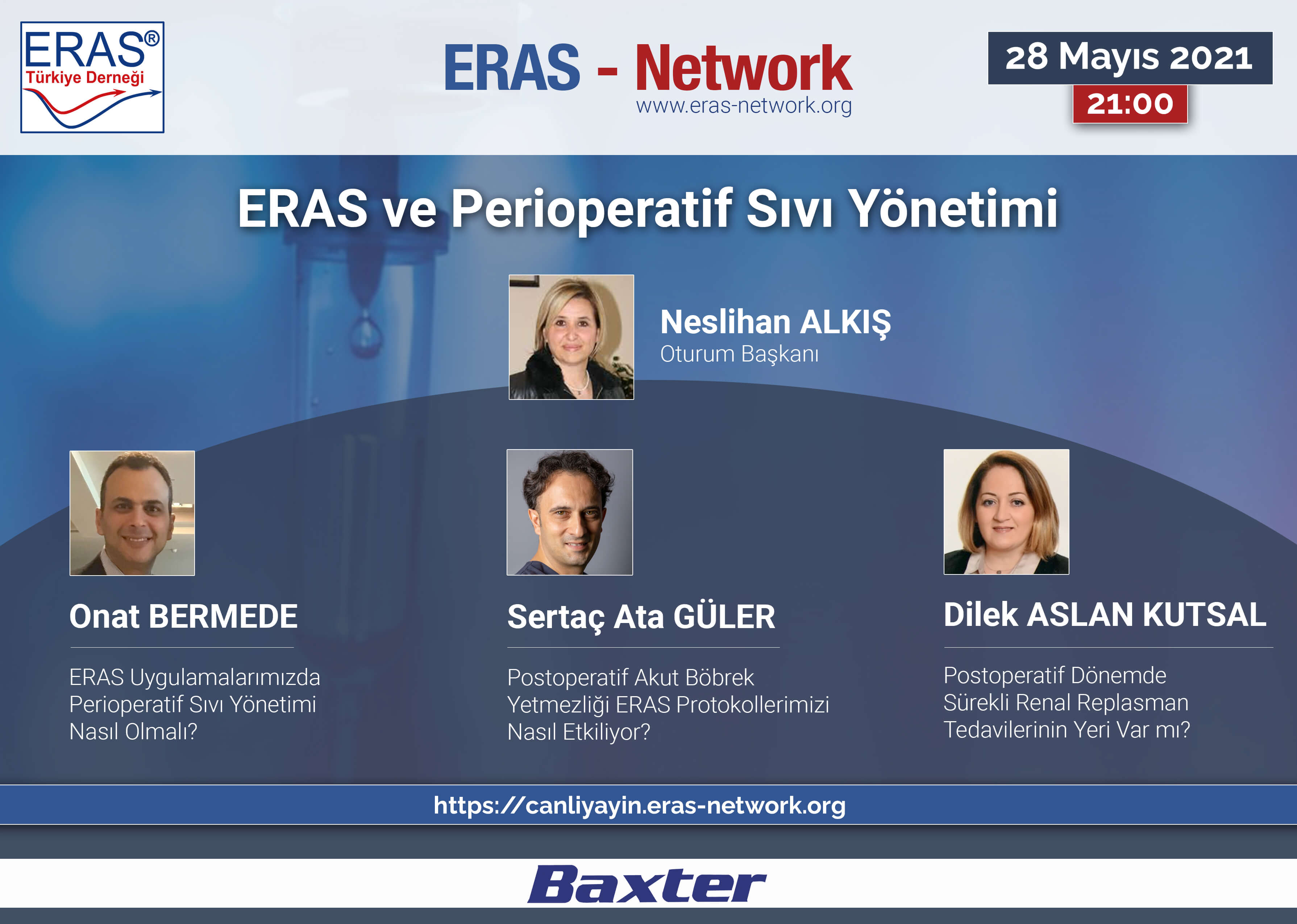 ERAS®
Türkiye Derneği

ERAS - Network
www.eras-network.org

28 Mayıs 2021
21:00

ERAS ve Perioperatif Sıvı Yönetimi

Neslihan ALKIŞ
Oturum Başkanı

Onat BERMEDE

ERAS Uygulamalarımızda Perioperatif Sıvı Yönetimi Nasıl Olmalı?

Sertaç Ata GÜLER

Postoperatif Akut Böbrek Yetmezliği ERAS Protokollerimizi Nasıl Etkiliyor?

Dilek ASLAN KUTSAL

Postoperatif Dönemde Sürekli Renal Replasman Tedavilerinin Yeri Var mı?

https://canliyayin.eras-network.org

Baxter